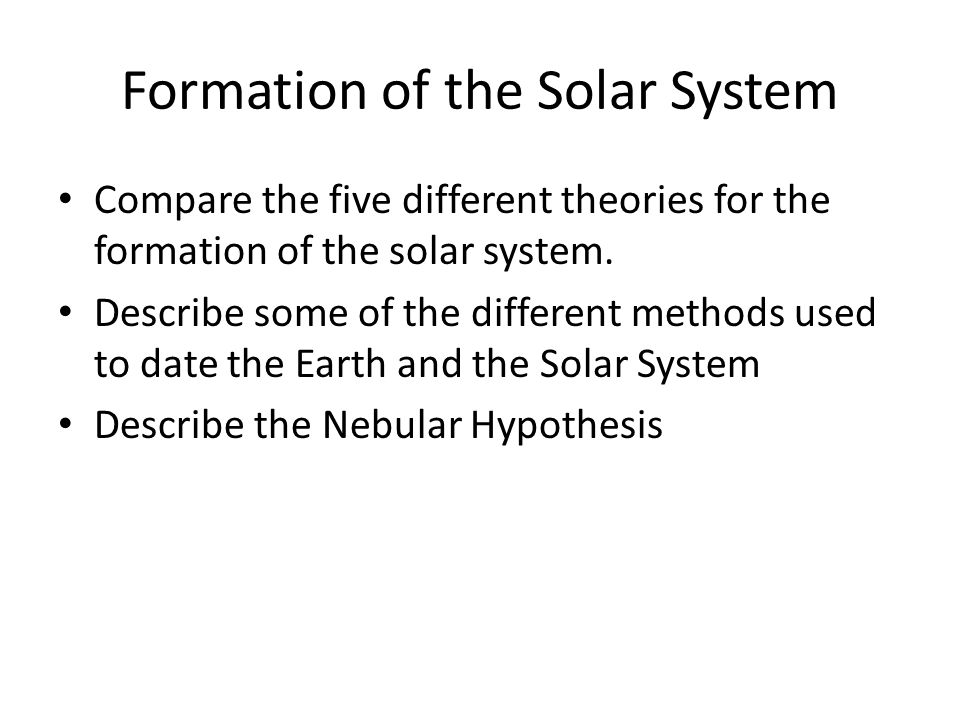 Formation of the Solar System

• Compare the five different theories for the formation of the solar system.
• Describe some of the different methods used to date the Earth and the Solar System
• Describe the Nebular Hypothesis